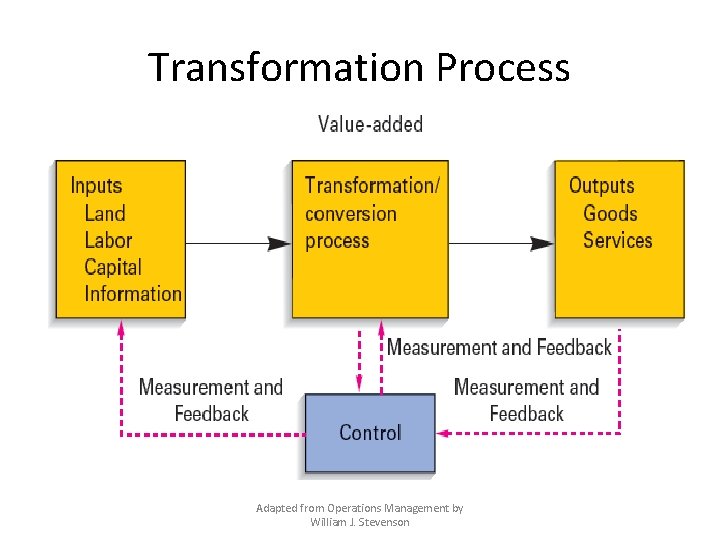 Transformation Process

Value-added

Inputs
Land
Labor
Capital
Information

Transformation/
conversion
process

Outputs
Goods
Services

Measurement and Feedback

Measurement and
Feedback

Control

Measurement and
Feedback

Adapted from Operations Management by
William J. Stevenson